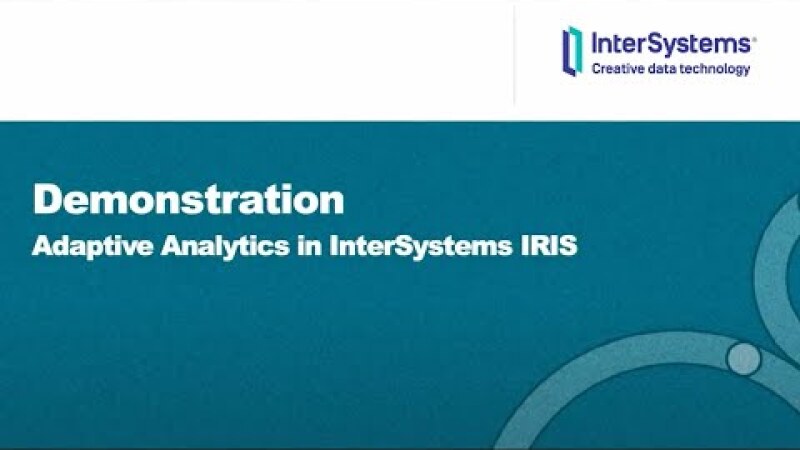 InterSystems®
Creative data technology

Demonstration

Adaptive Analytics in InterSystems IRIS